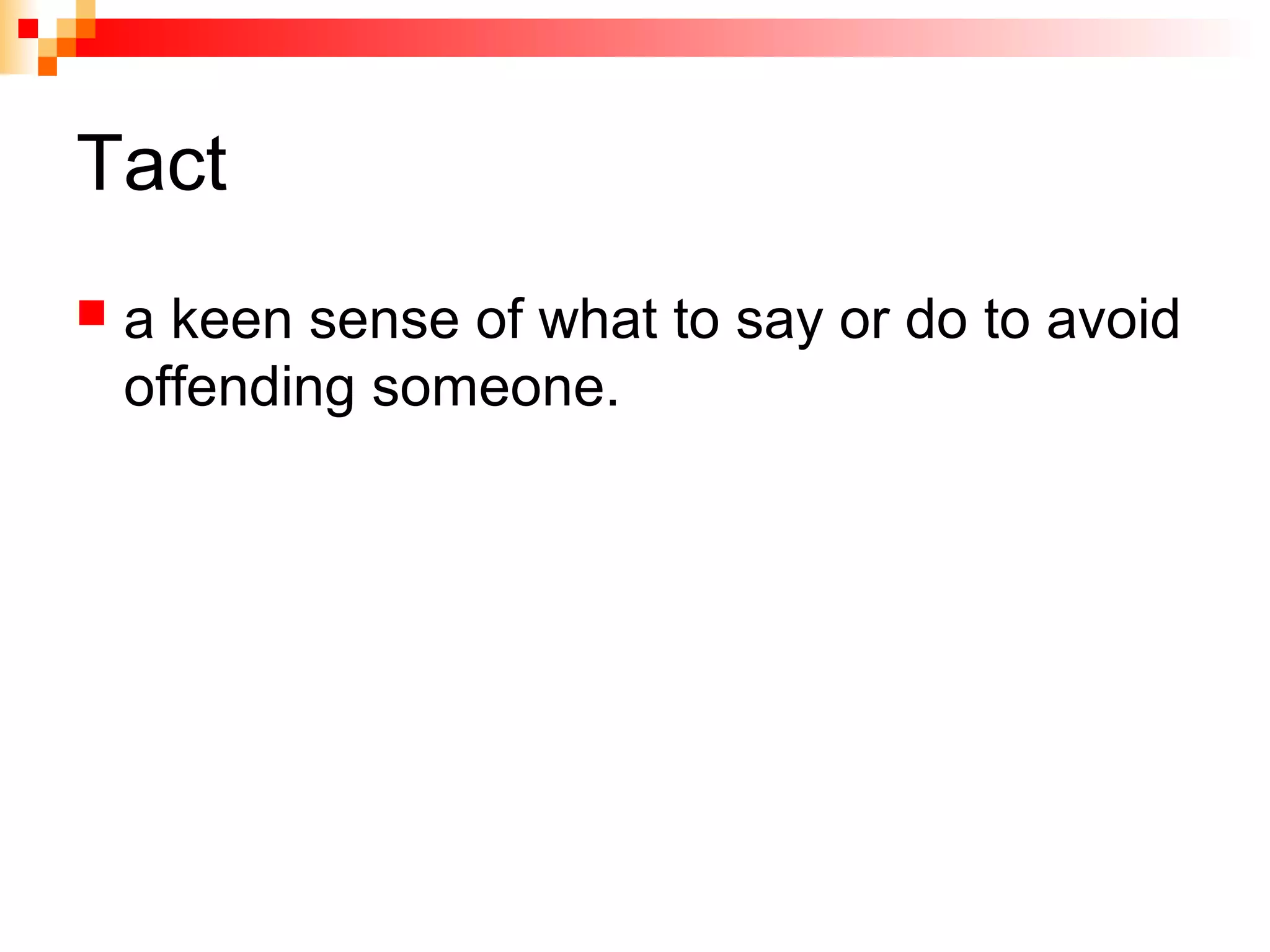 Tact

a keen sense of what to say or do to avoid offending someone.